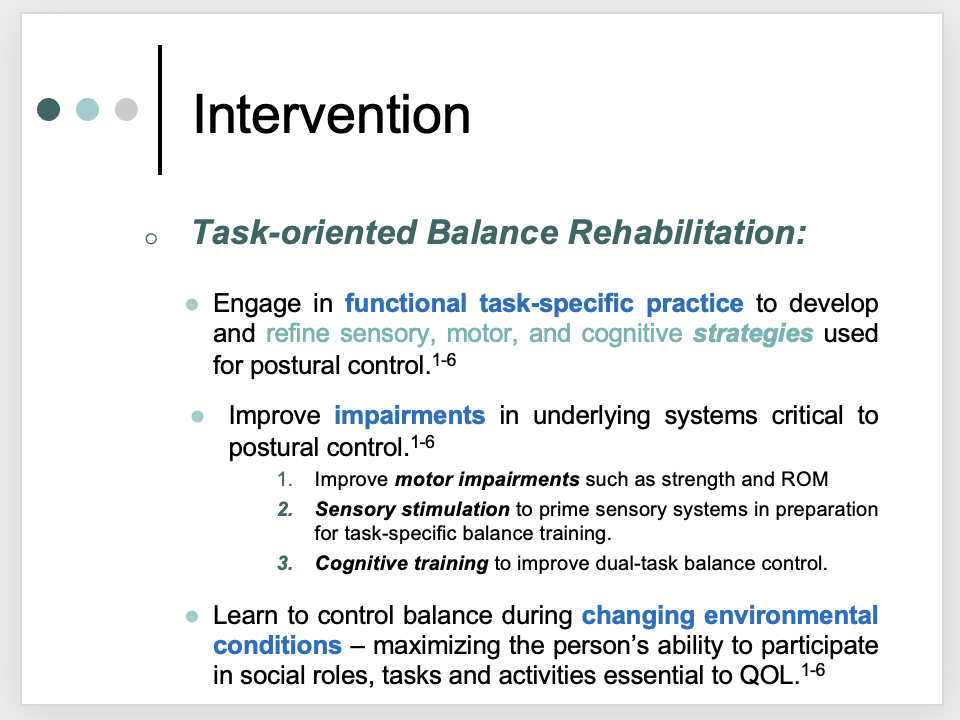 Intervention

Task-oriented Balance Rehabilitation:

Engage in functional task-specific practice to develop and refine sensory, motor, and cognitive strategies used for postural control.$^{1-6}$

Improve impairments in underlying systems critical to postural control.$^{1-6}$

1. Improve motor impairments such as strength and ROM
2. Sensory stimulation to prime sensory systems in preparation for task-specific balance training.
3. Cognitive training to improve dual-task balance control.

Learn to control balance during changing environmental conditions – maximizing the person's ability to participate in social roles, tasks and activities essential to QOL.$^{1-6}$